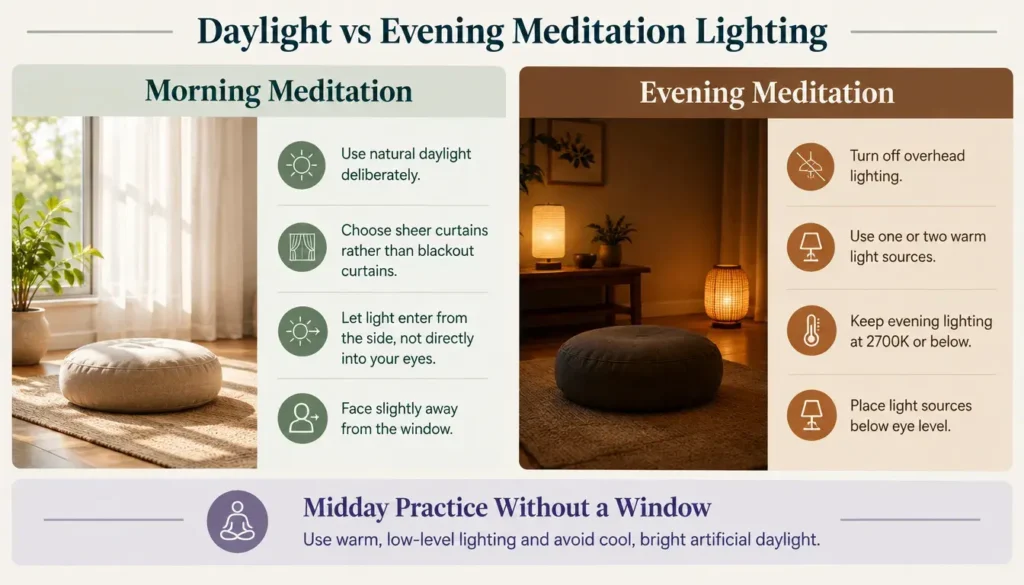 Daylight vs Evening Meditation Lighting

Morning Meditation

Use natural daylight deliberately.

Choose sheer curtains rather than blackout curtains.

Let light enter from the side, not directly into your eyes.

Face slightly away from the window.

Evening Meditation

Turn off overhead lighting.

Use one or two warm light sources.

Keep evening lighting at 2700K or below.

Place light sources below eye level.

Midday Practice Without a Window

Use warm, low-level lighting and avoid cool, bright artificial daylight.